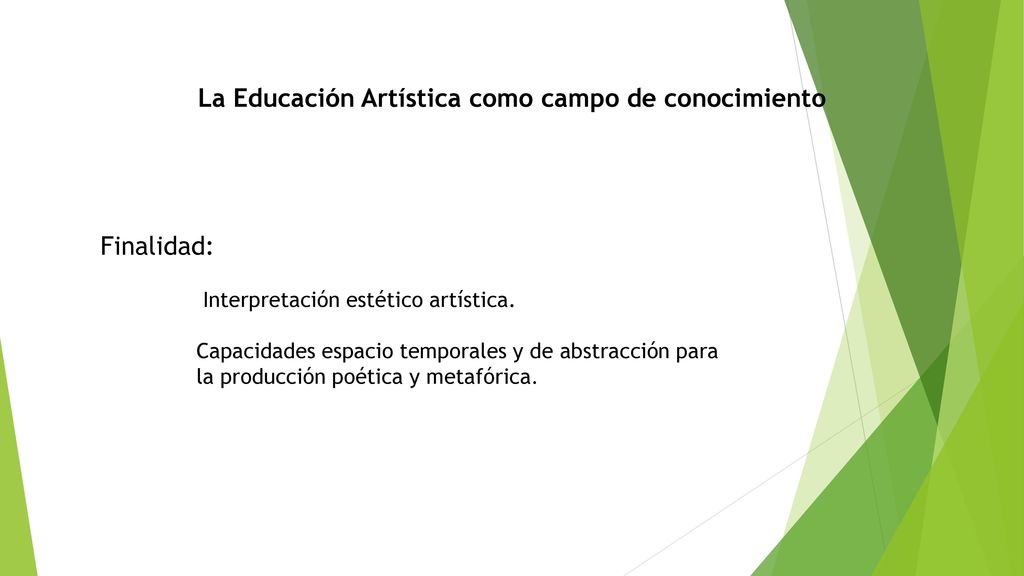 La Educación Artística como campo de conocimiento

Finalidad:

Interpretación estético artística.

Capacidades espacio temporales y de abstracción para la producción poética y metafórica.